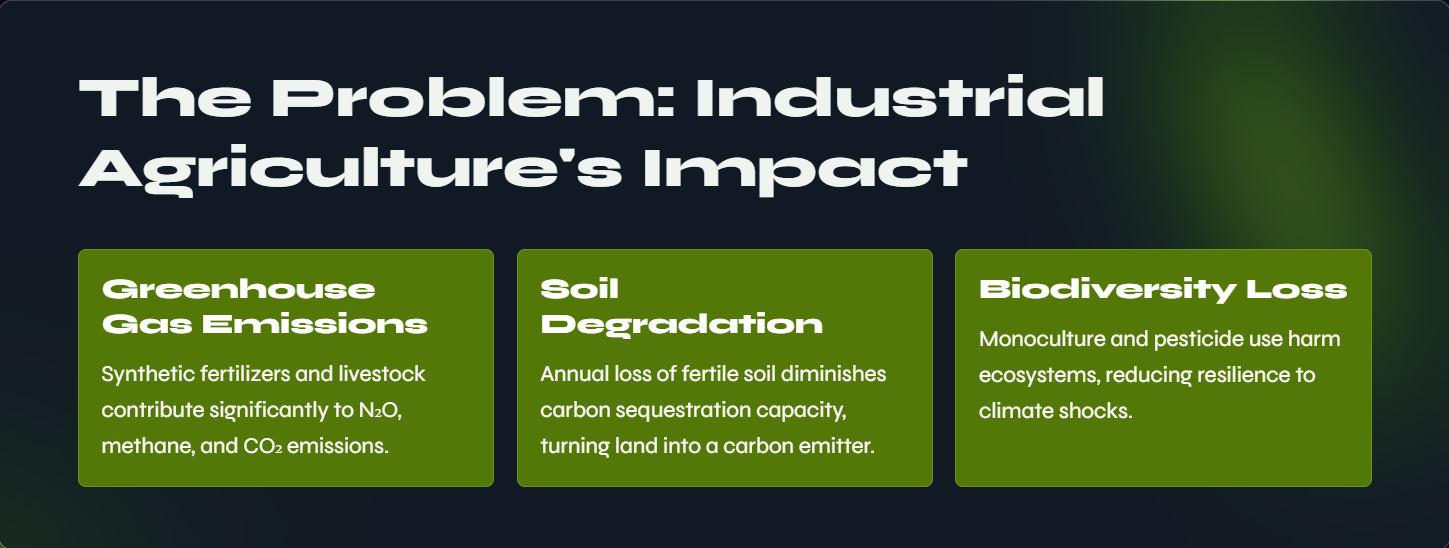 The Problem: Industrial Agriculture's Impact

Greenhouse Gas Emissions

Synthetic fertilizers and livestock contribute significantly to $N_2O$, methane, and $CO_2$ emissions.

Soil Degradation

Annual loss of fertile soil diminishes carbon sequestration capacity, turning land into a carbon emitter.

Biodiversity Loss

Monoculture and pesticide use harm ecosystems, reducing resilience to climate shocks.